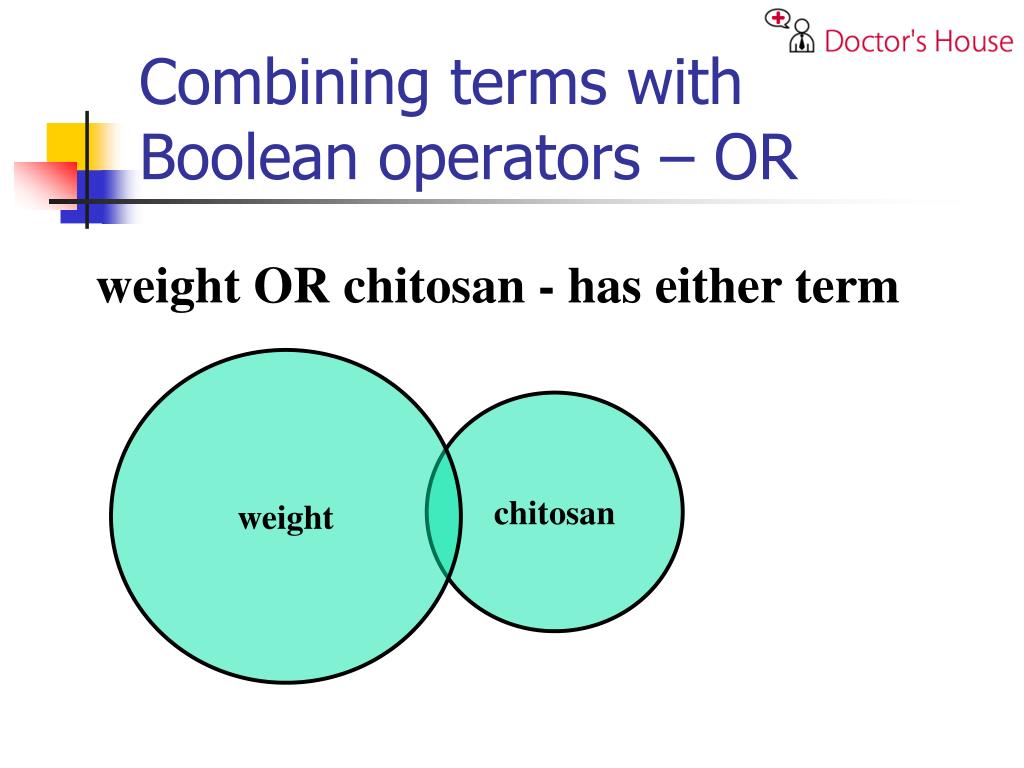 Doctor's House

Combining terms with Boolean operators – OR

weight OR chitosan - has either term

weight

chitosan